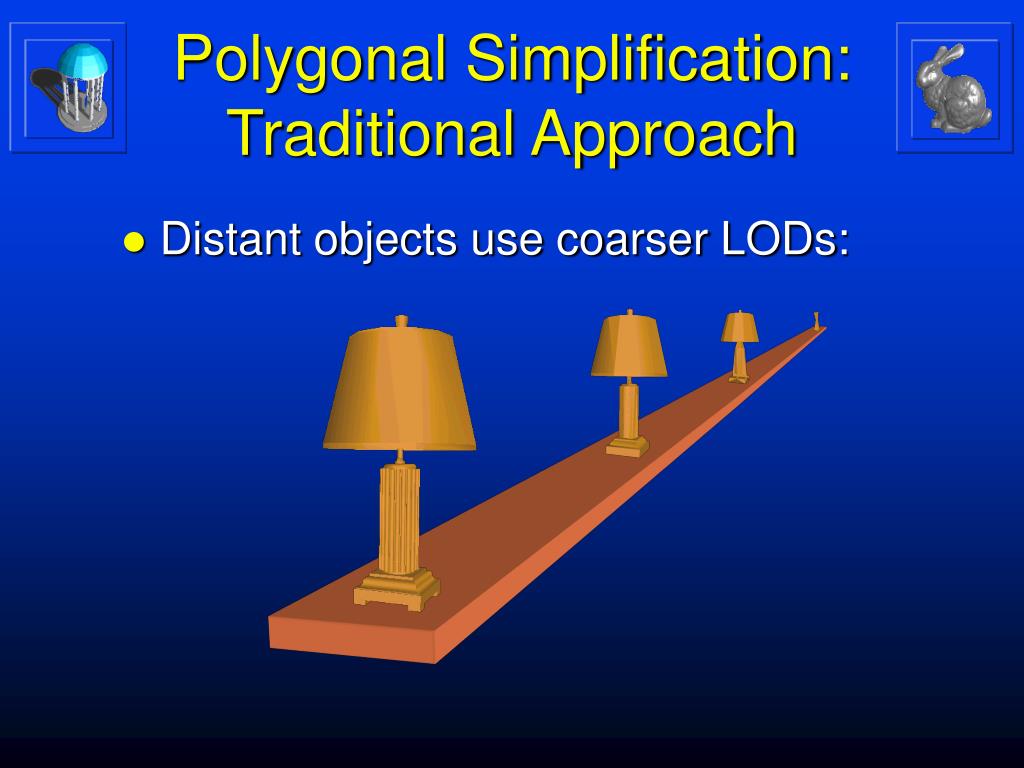 Polygonal Simplification: Traditional Approach

● Distant objects use coarser LODs: